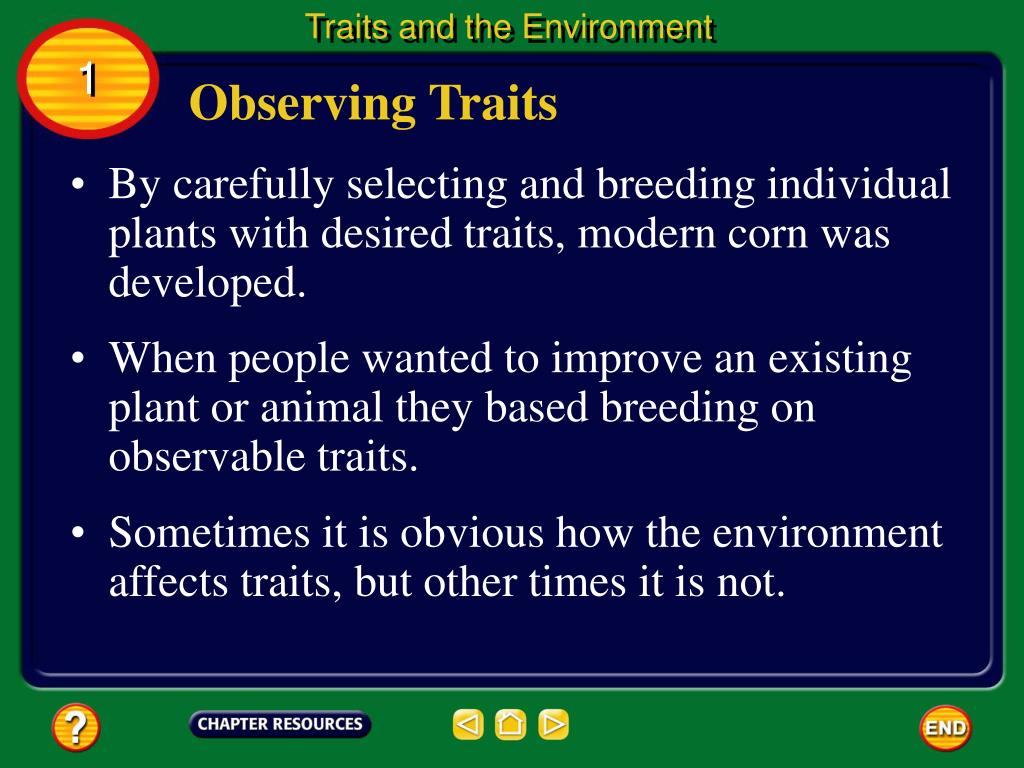 Traits and the Environment

1

Observing Traits

• By carefully selecting and breeding individual plants with desired traits, modern corn was developed.

• When people wanted to improve an existing plant or animal they based breeding on observable traits.

• Sometimes it is obvious how the environment affects traits, but other times it is not.

?

CHAPTER RESOURCES

END